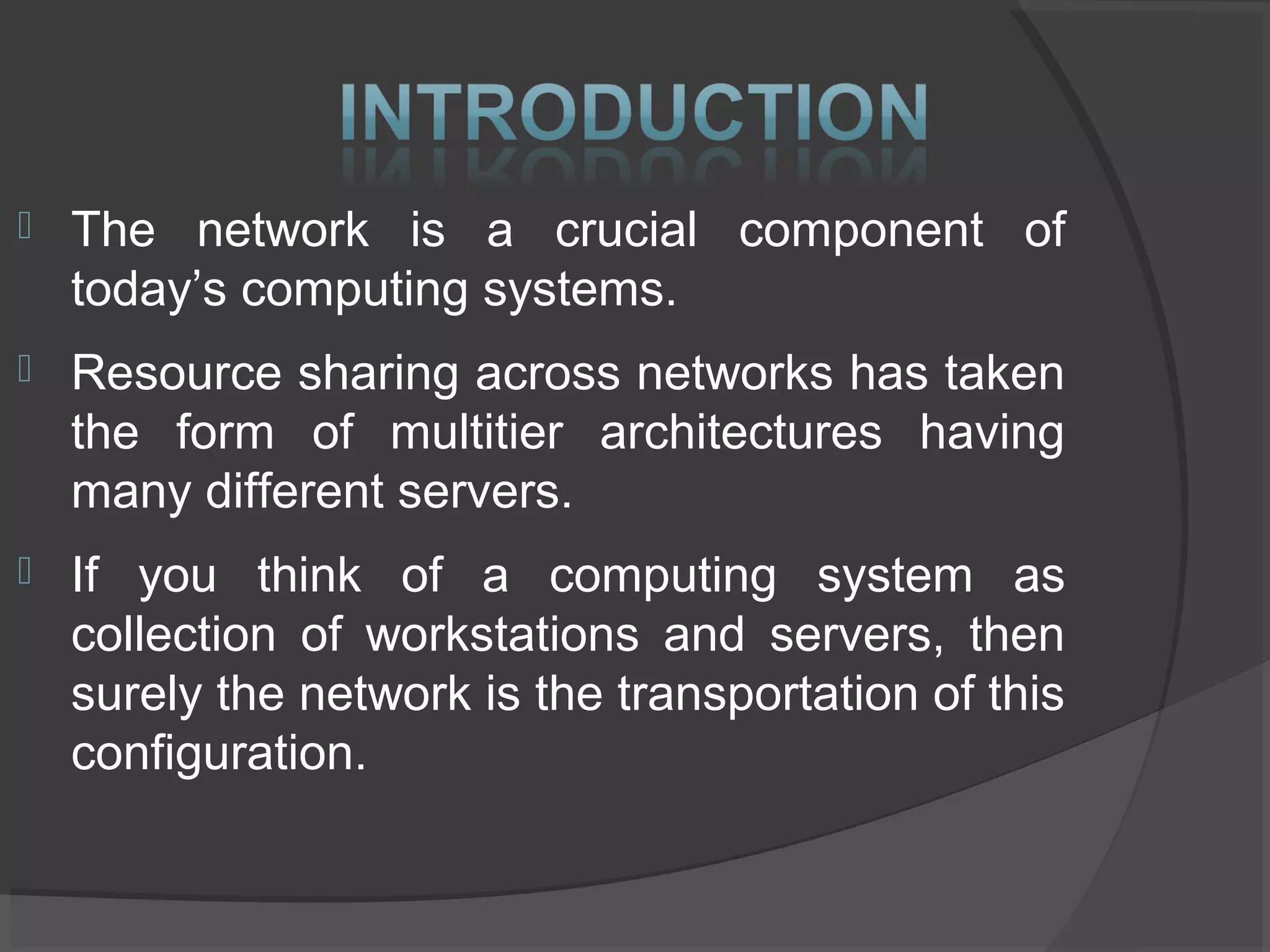 INTRODUCTION

The network is a crucial component of today’s computing systems.

Resource sharing across networks has taken the form of multitier architectures having many different servers.

If you think of a computing system as collection of workstations and servers, then surely the network is the transportation of this configuration.